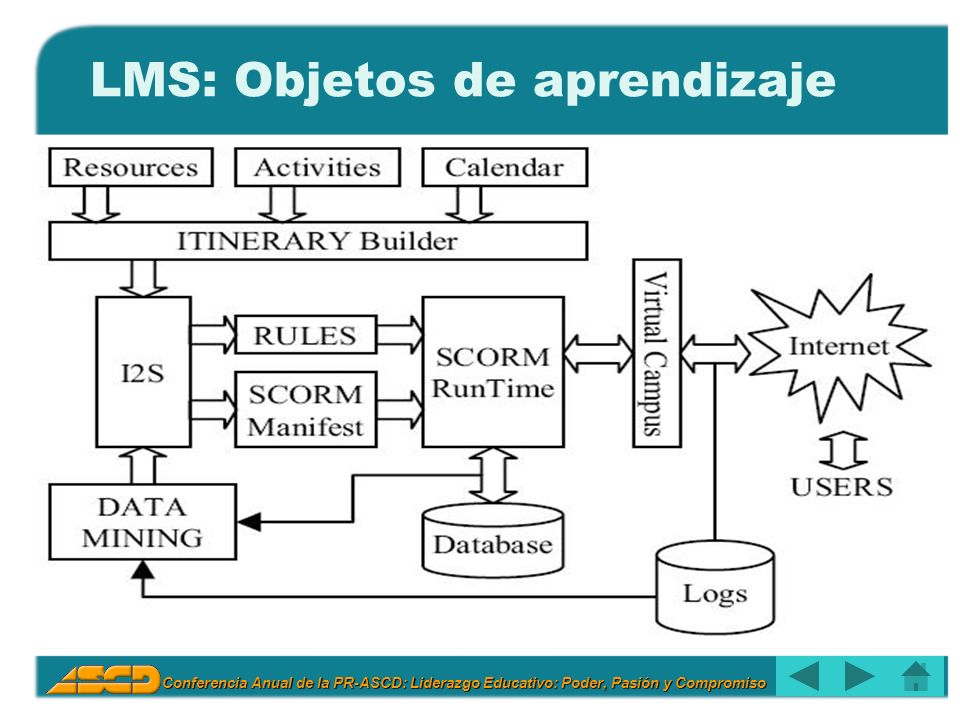 LMS: Objetos de aprendizaje

Resources

Activities

Calendar

ITINERARY Builder

I2S

RULES

SCORM Manifest

SCORM RunTime

Virtual Campus

Internet

USERS

DATA MINING

Database

Logs

ASCD

Conferencia Anual de la PR-ASCD: Liderazgo Educativo: Poder, Pasión y Compromiso